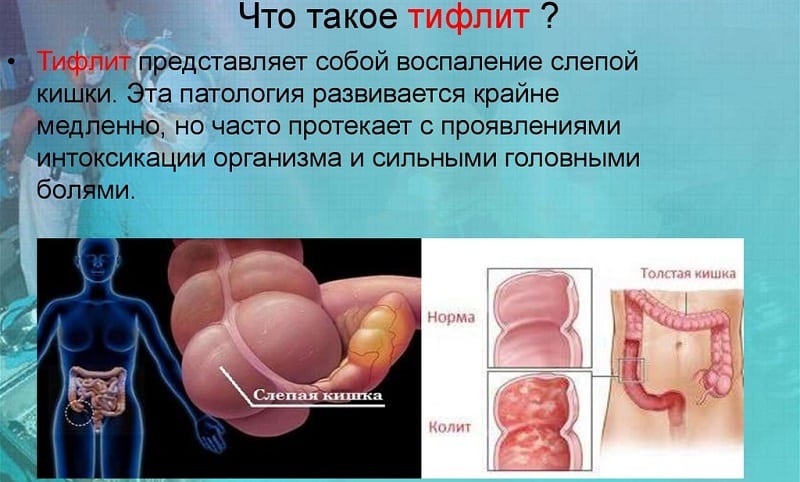 Что такое тифлит ?

• Тифлит представляет собой воспаление слепой кишки. Эта патология развивается крайне медленно, но часто протекает с проявлениями интоксикации организма и сильными головными болями.

Слепая кишка

Норма

Колит

Толстая кишка